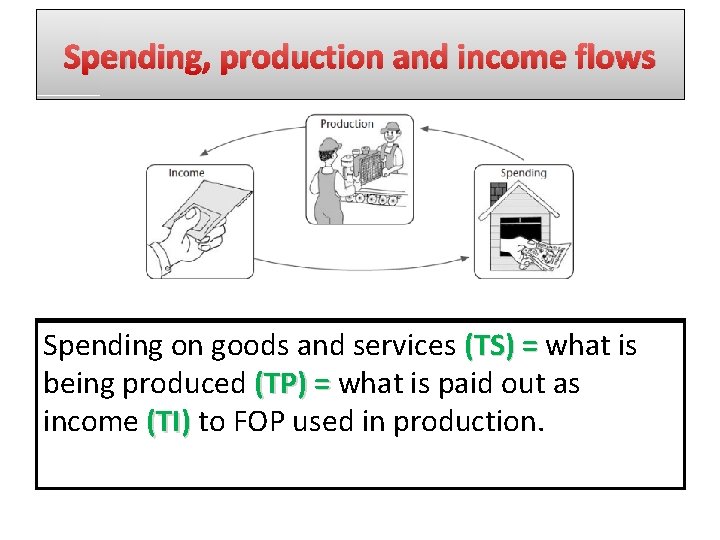 Spending, production and income flows

Production

Income

Spending

Spending on goods and services (TS) = what is being produced (TP) = what is paid out as income (TI) to FOP used in production.